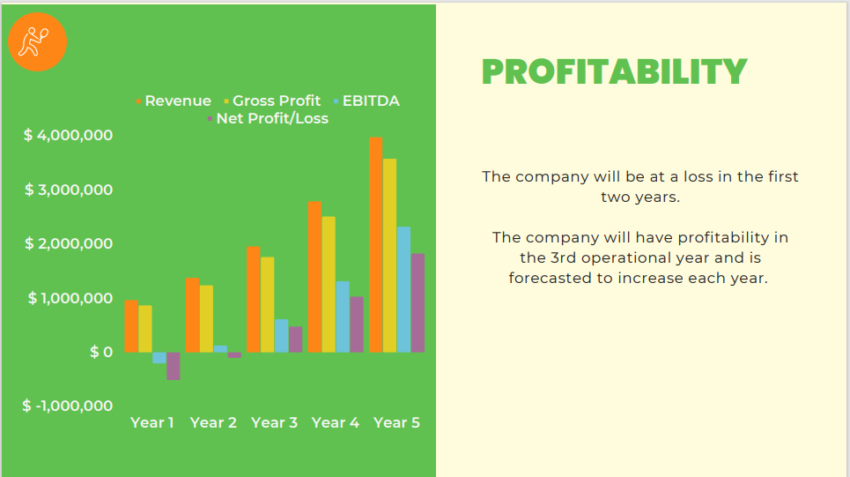 Revenue Gross Profit EBITDA Net Profit/Loss

$ 4,000,000
$ 3,000,000
$ 2,000,000
$ 1,000,000
$ 0
$ -1,000,000

Year 1 Year 2 Year 3 Year 4 Year 5

PROFITABILITY

The company will be at a loss in the first two years.

The company will have profitability in the 3rd operational year and is forecasted to increase each year.